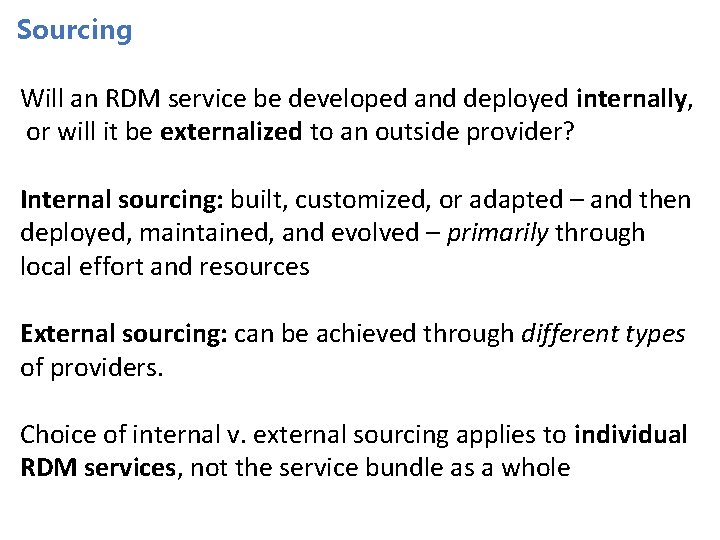 Sourcing

Will an RDM service be developed and deployed internally, or will it be externalized to an outside provider?

Internal sourcing: built, customized, or adapted – and then deployed, maintained, and evolved – primarily through local effort and resources

External sourcing: can be achieved through different types of providers.

Choice of internal v. external sourcing applies to individual RDM services, not the service bundle as a whole